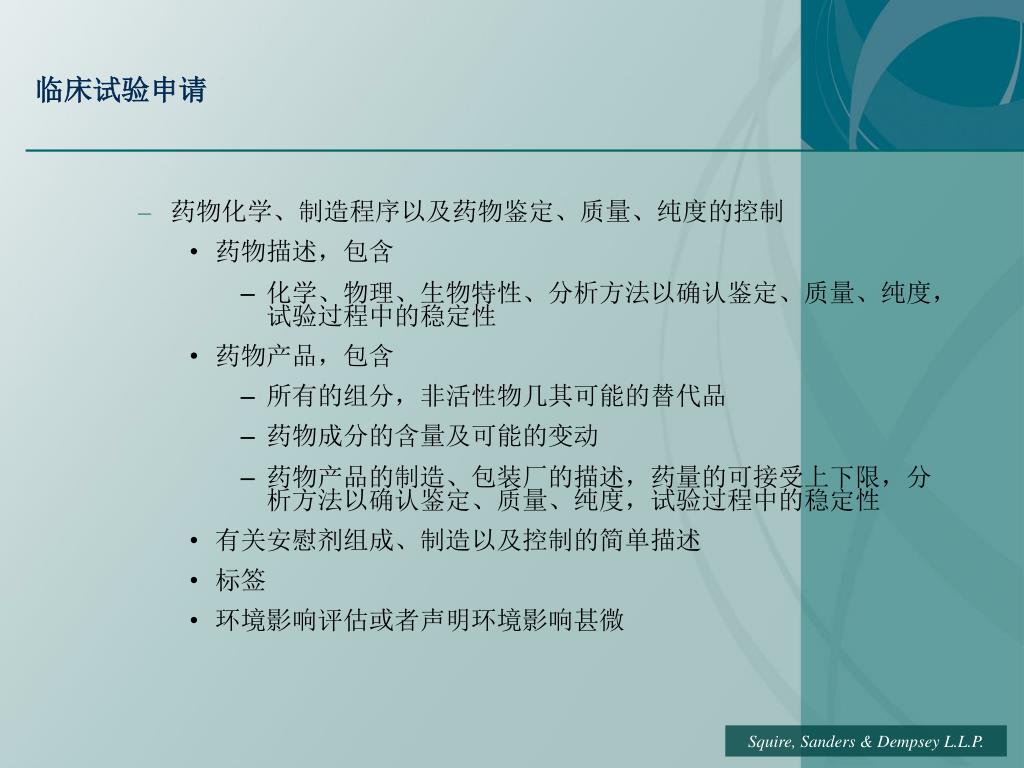 临床试验申请

– 药物化学、制造程序以及药物鉴定、质量、纯度的控制

• 药物描述，包含

– 化学、物理、生物特性、分析方法以确认鉴定、质量、纯度，试验过程中的稳定性

• 药物产品，包含

– 所有的组分，非活性物几其可能的替代品

– 药物成分的含量及可能的变动

– 药物产品的制造、包装厂的描述，药量的可接受上下限，分析方法以确认鉴定、质量、纯度，试验过程中的稳定性

• 有关安慰剂组成、制造以及控制的简单描述

• 标签

• 环境影响评估或者声明环境影响甚微

Squire, Sanders & Dempsey L.L.P.